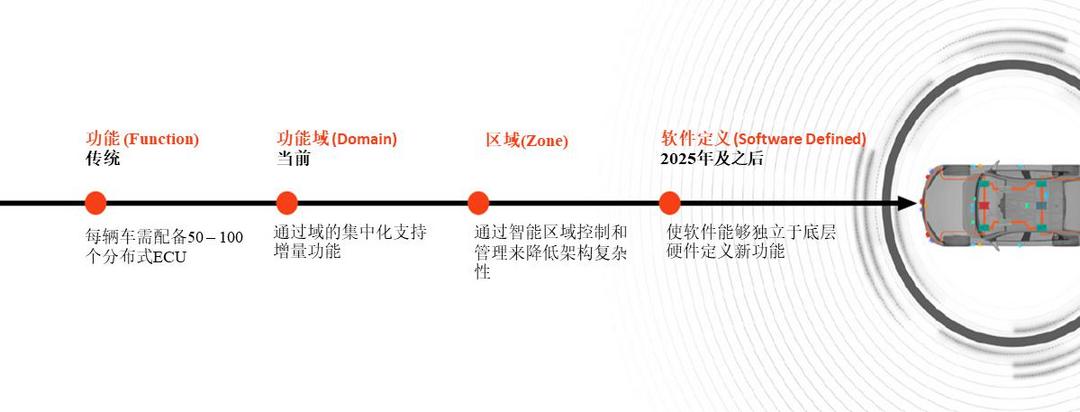 功能 (Function)
传统

每辆车需配备50 – 100个分布式ECU

功能域 (Domain)
当前

通过域的集中化支持增量功能

区域(Zone)

通过智能区域控制和管理来降低架构复杂性

软件定义 (Software Defined)
2025年及之后

使软件能够独立于底层硬件定义新功能